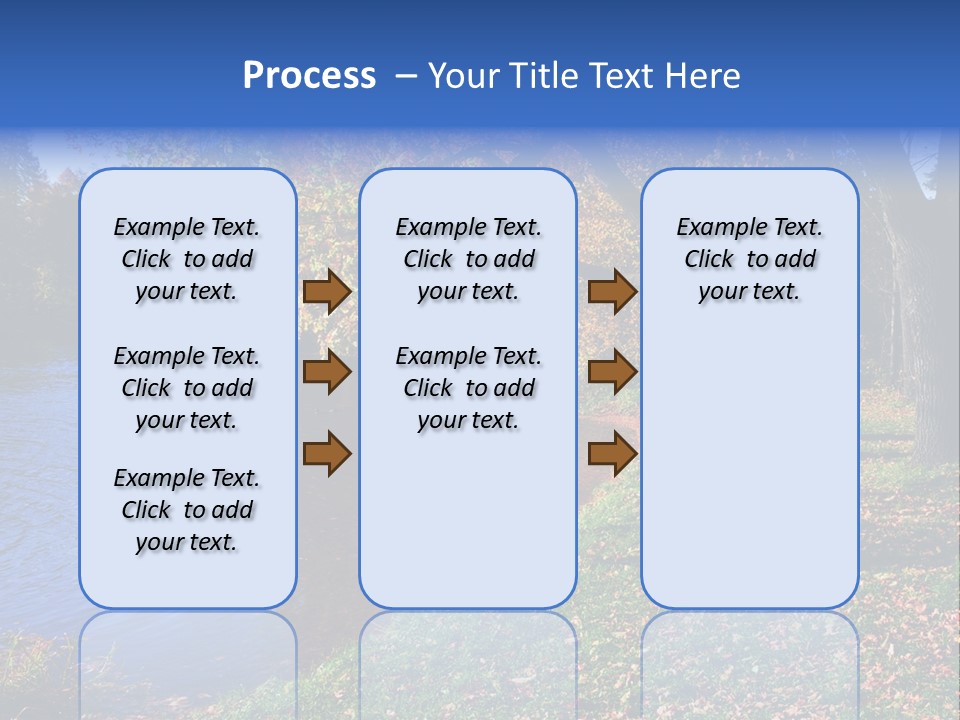 Process – Your Title Text Here

Example Text. Click to add your text.

Example Text. Click to add your text.

Example Text. Click to add your text.

Example Text. Click to add your text.

Example Text. Click to add your text.

Example Text. Click to add your text.